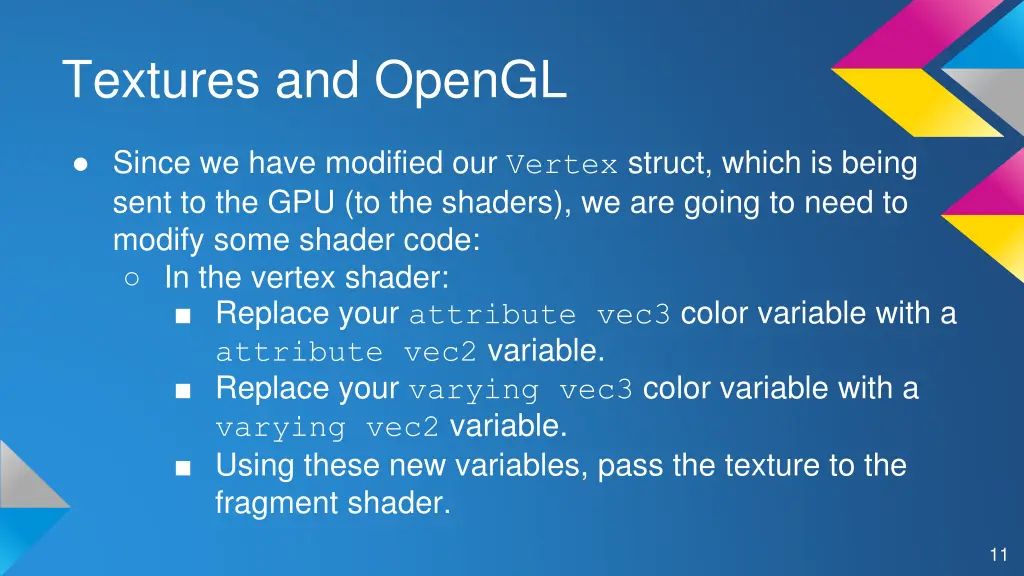 Textures and OpenGL

● Since we have modified our Vertex struct, which is being sent to the GPU (to the shaders), we are going to need to modify some shader code:
○ In the vertex shader:
■ Replace your attribute vec3 color variable with a attribute vec2 variable.
■ Replace your varying vec3 color variable with a varying vec2 variable.
■ Using these new variables, pass the texture to the fragment shader.

11